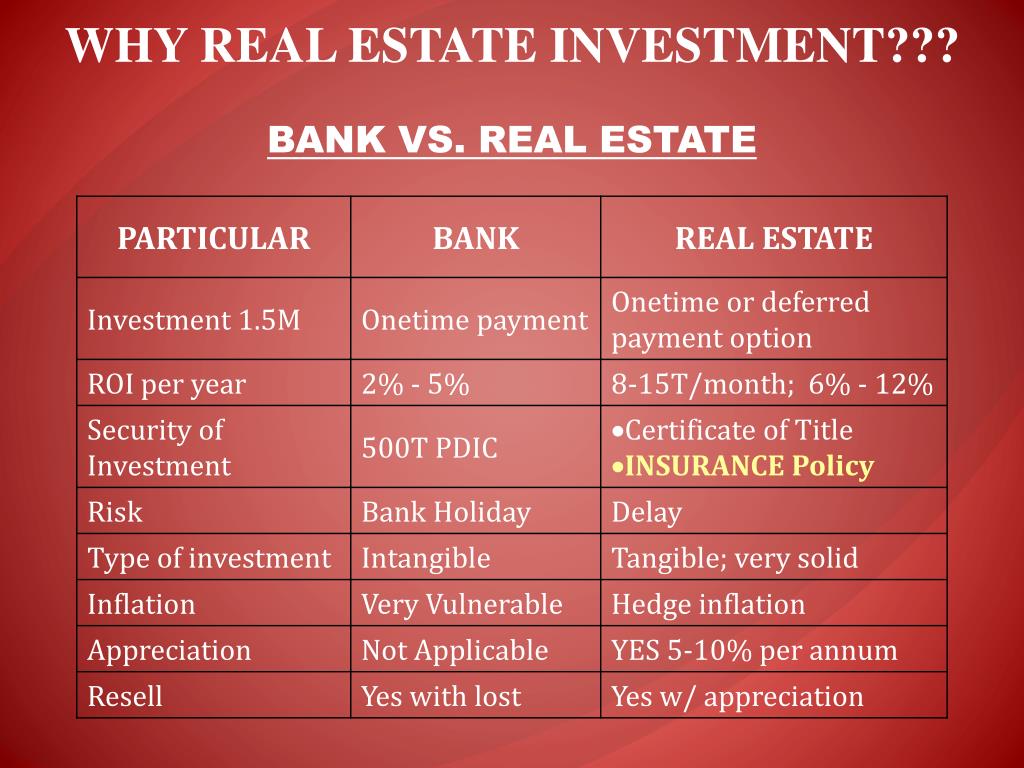 WHY REAL ESTATE INVESTMENT???

BANK VS. REAL ESTATE

| PARTICULAR | BANK | REAL ESTATE |
|---|---|---|
| Investment 1.5M | Onetime payment | Onetime or deferred payment option |
| ROI per year | 2% - 5% | 8-15T/month; 6% - 12% |
| Security of Investment | 500T PDIC | •Certificate of Title •INSURANCE Policy |
| Risk | Bank Holiday | Delay |
| Type of investment | Intangible | Tangible; very solid |
| Inflation | Very Vulnerable | Hedge inflation |
| Appreciation | Not Applicable | YES 5-10% per annum |
| Resell | Yes with lost | Yes w/ appreciation |